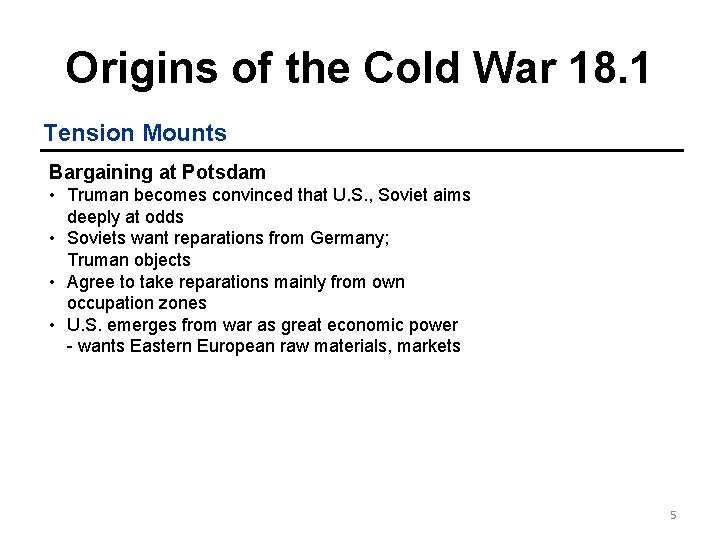 Origins of the Cold War 18.1

Tension Mounts

Bargaining at Potsdam

• Truman becomes convinced that U.S., Soviet aims deeply at odds
• Soviets want reparations from Germany; Truman objects
• Agree to take reparations mainly from own occupation zones
• U.S. emerges from war as great economic power
- wants Eastern European raw materials, markets

5